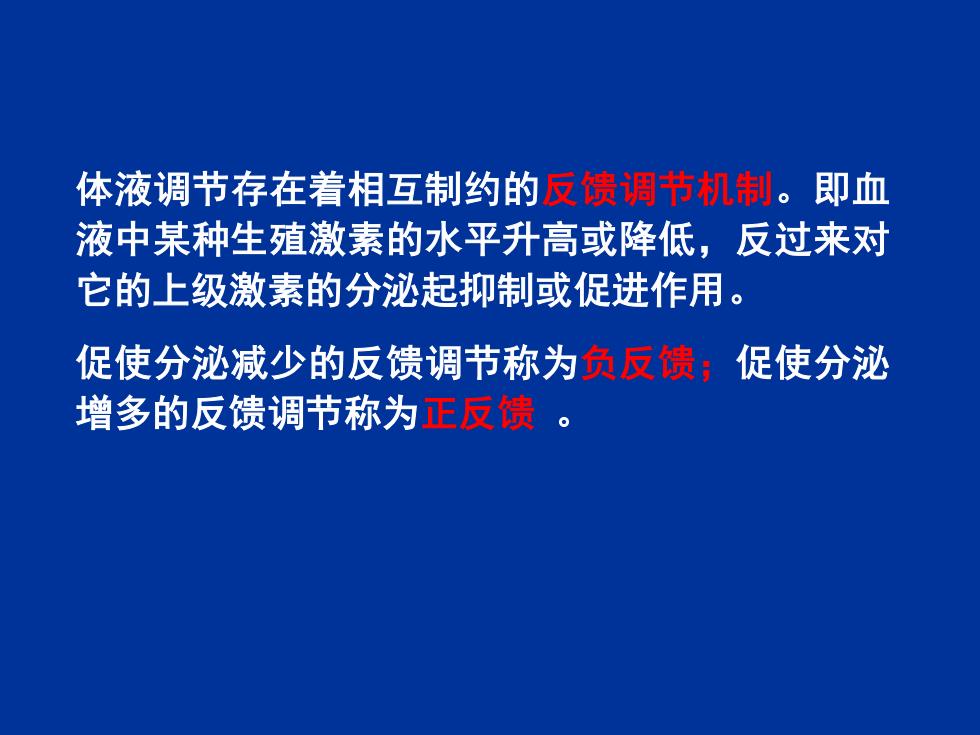 体液调节存在着相互制约的反馈调节机制。即血液中某种生殖激素的水平升高或降低，反过来对它的上级激素的分泌起抑制或促进作用。

促使分泌减少的反馈调节称为负反馈；促使分泌增多的反馈调节称为正反馈 。